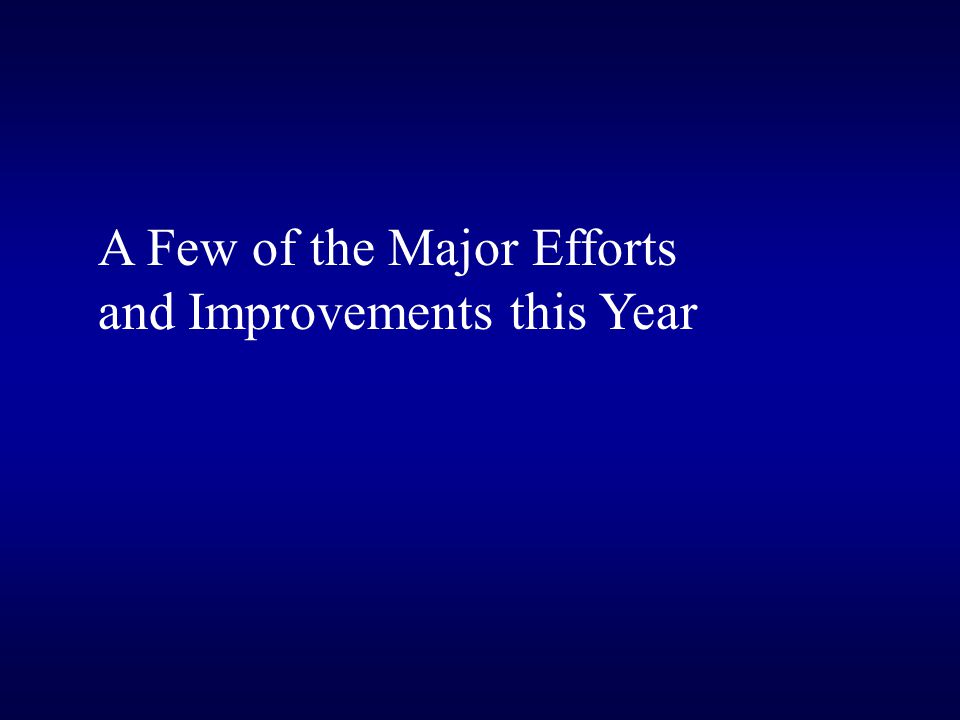 A Few of the Major Efforts and Improvements this Year